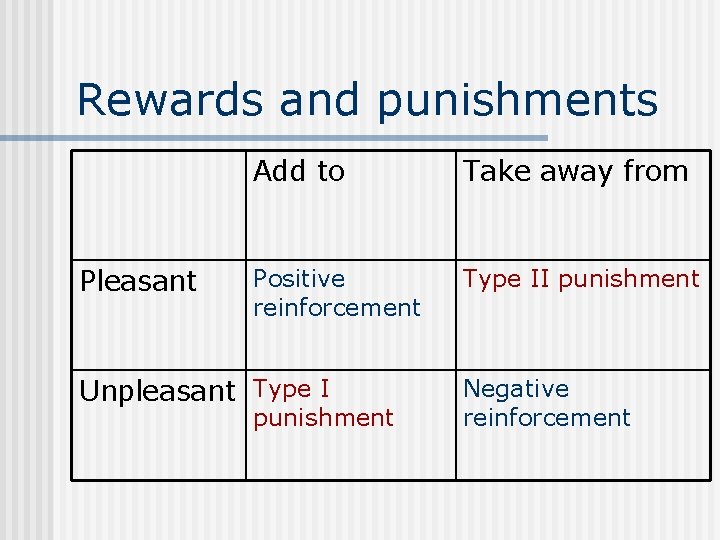 Rewards and punishments

| | Add to | Take away from |
|---|---|---|
| Pleasant | Positive reinforcement | Type II punishment |
| Unpleasant | Type I punishment | Negative reinforcement |